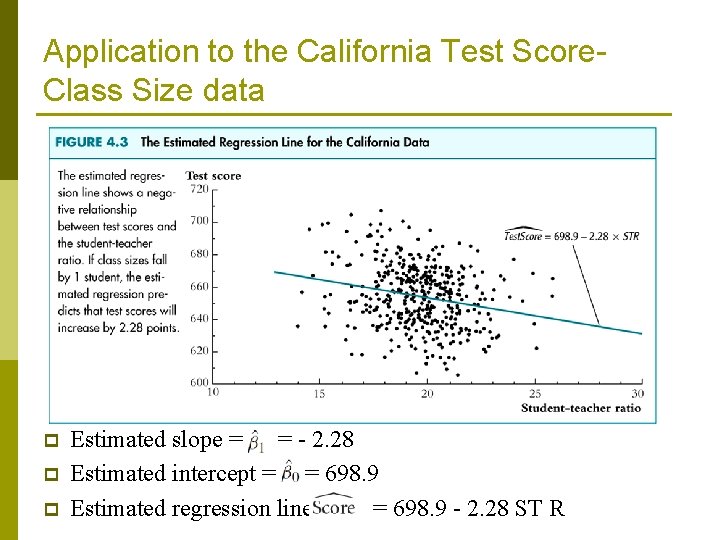 Application to the California Test Score-Class Size data

FIGURE 4.3 The Estimated Regression Line for the California Data

The estimated regression line shows a negative relationship between test scores and the student-teacher ratio. If class sizes fall by 1 student, the estimated regression predicts that test scores will increase by 2.28 points.

Test score

720
700
680
660
640
620
600

10 15 20 25 30

Student-teacher ratio

$\widehat{TestScore} = 698.9 - 2.28 \times STR$

Estimated slope = $\hat{\beta}_1$ = - 2.28

Estimated intercept = $\hat{\beta}_0$ = 698.9

Estimated regression line $\widehat{Score}$ = 698.9 - 2.28 ST R